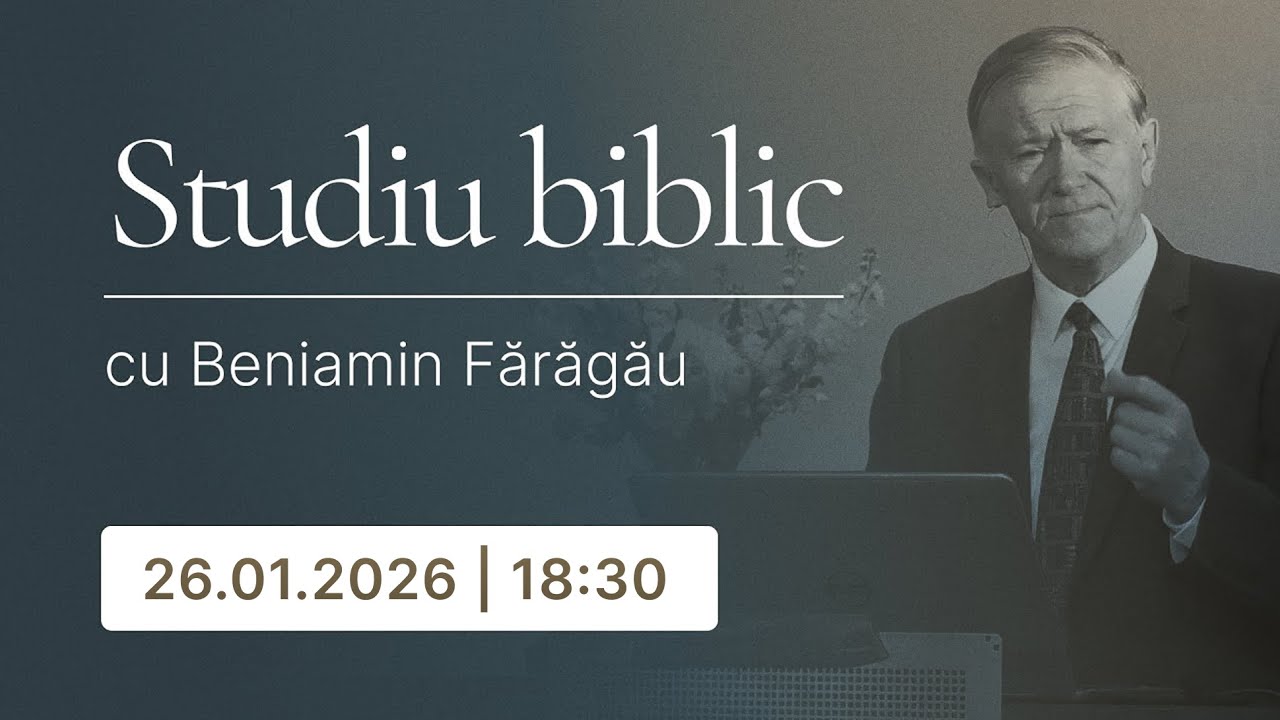 Studiu biblic

cu Beniamin Fărăgău

26.01.2026 | 18:30